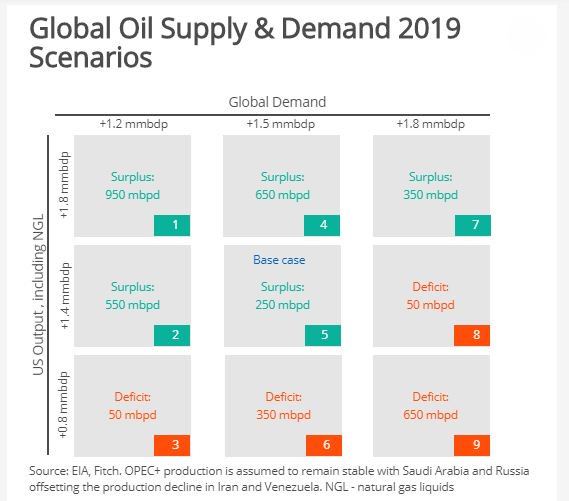 Global Oil Supply & Demand 2019 Scenarios

Global Demand

US Output , including NGL

| | +1.2 mmbdp | +1.5 mmbdp | +1.8 mmbdp |
|---|---|---|---|
| +1.8 mmbdp | Surplus: 950 mbpd 1 | Surplus: 650 mbpd 4 | Surplus: 350 mbpd 7 |
| +1.4 mmbdp | Surplus: 550 mbpd 2 | Base case Surplus: 250 mbpd 5 | Deficit: 50 mbpd 8 |
| +0.8 mmbdp | Deficit: 50 mbpd 3 | Deficit: 350 mbpd 6 | Deficit: 650 mbpd 9 |

Source: EIA, Fitch. OPEC+ production is assumed to remain stable with Saudi Arabia and Russia offsetting the production decline in Iran and Venezuela. NGL - natural gas liquids